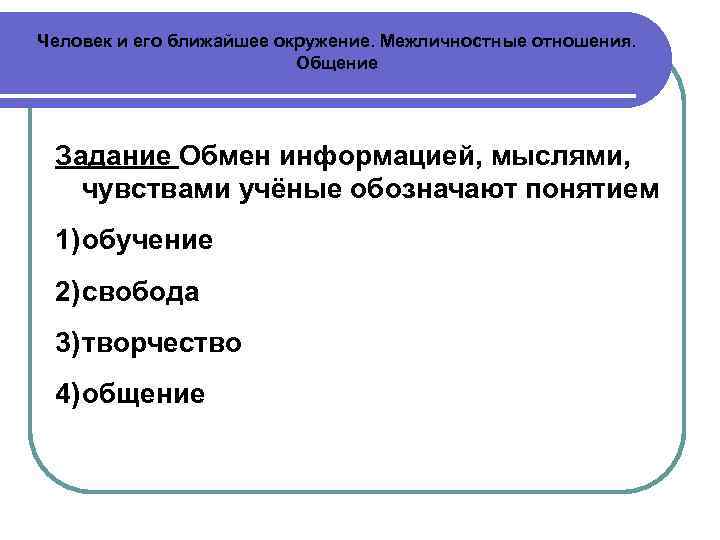 Человек и его ближайшее окружение. Межличностные отношения. Общение

Задание Обмен информацией, мыслями, чувствами учёные обозначают понятием

1)обучение

2)свобода

3)творчество

4)общение